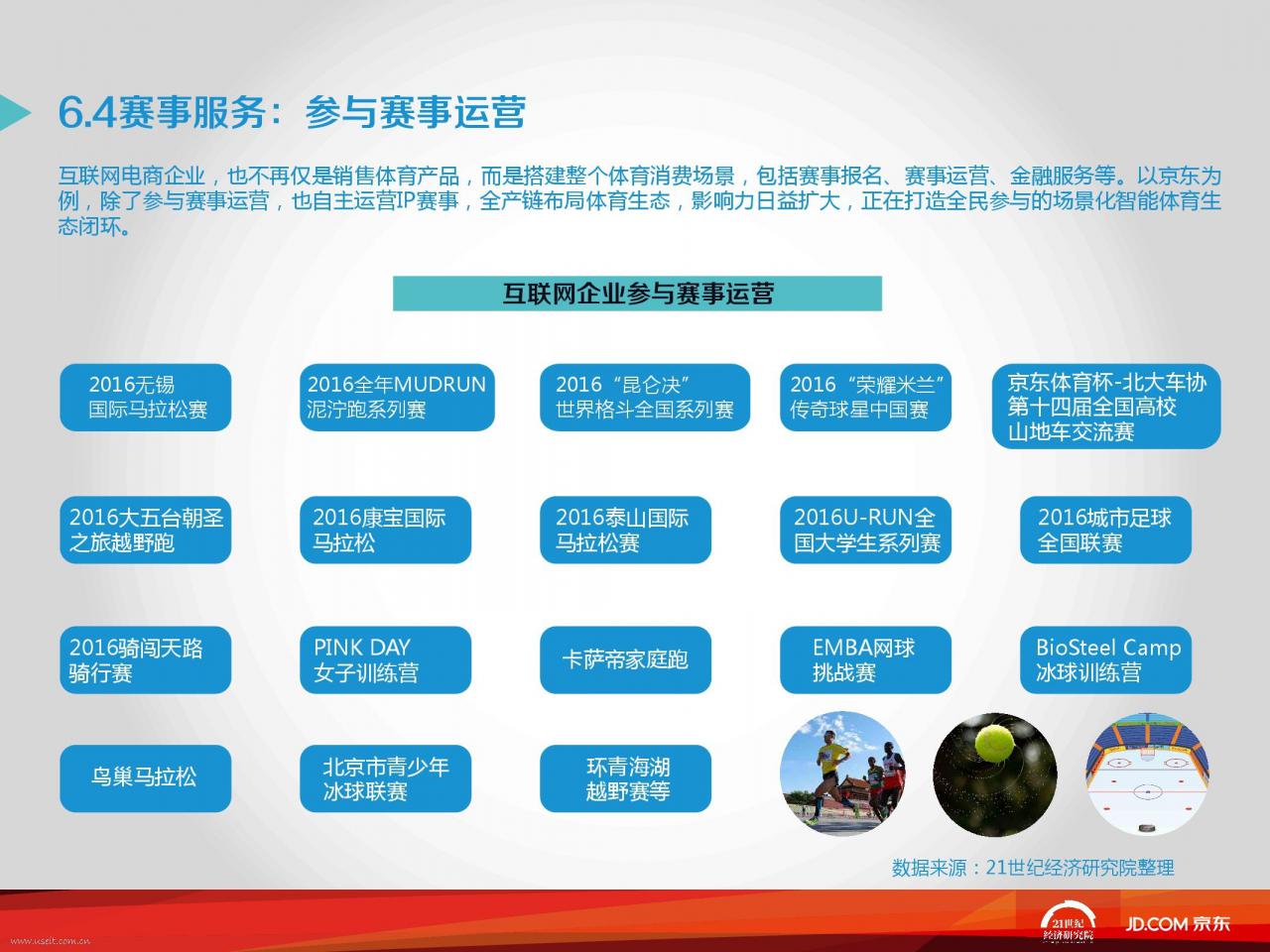 6.4赛事服务：参与赛事运营

互联网电商企业，也不再仅是销售体育产品，而是搭建整个体育消费场景，包括赛事报名、赛事运营、金融服务等。以京东为例，除了参与赛事运营，也自主运营IP赛事，全产链布局体育生态，影响力日益扩大，正在打造全民参与的场景化智能体育生态闭环。

互联网企业参与赛事运营

2016无锡国际马拉松赛

2016全年MUDRUN泥泞跑系列赛

2016“昆仑决”世界格斗全国系列赛

2016“荣耀米兰”传奇球星中国赛

京东体育杯-北大车协第十四届全国高校山地车交流赛

2016大五台朝圣之旅越野跑

2016康宝国际马拉松

2016泰山国际马拉松赛

2016U-RUN全国大学生系列赛

2016城市足球全国联赛

2016骑闯天路骑行赛

PINK DAY女子训练营

卡萨帝家庭跑

EMBA网球挑战赛

BioSteel Camp冰球训练营

鸟巢马拉松

北京市青少年冰球联赛

环青海湖越野赛等

数据来源：21世纪经济研究院整理

www.useit.com.cn

21世纪经济研究院

JD.COM 京东